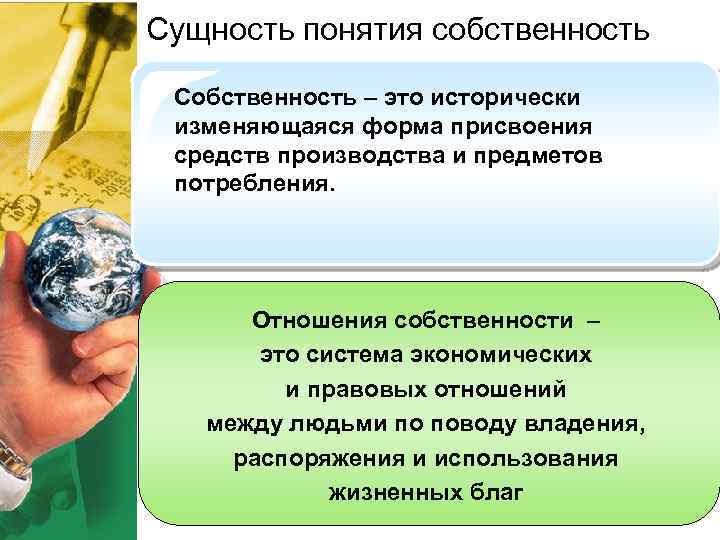 Сущность понятия собственность

Собственность – это исторически изменяющаяся форма присвоения средств производства и предметов потребления.

Отношения собственности – это система экономических и правовых отношений между людьми по поводу владения, распоряжения и использования жизненных благ